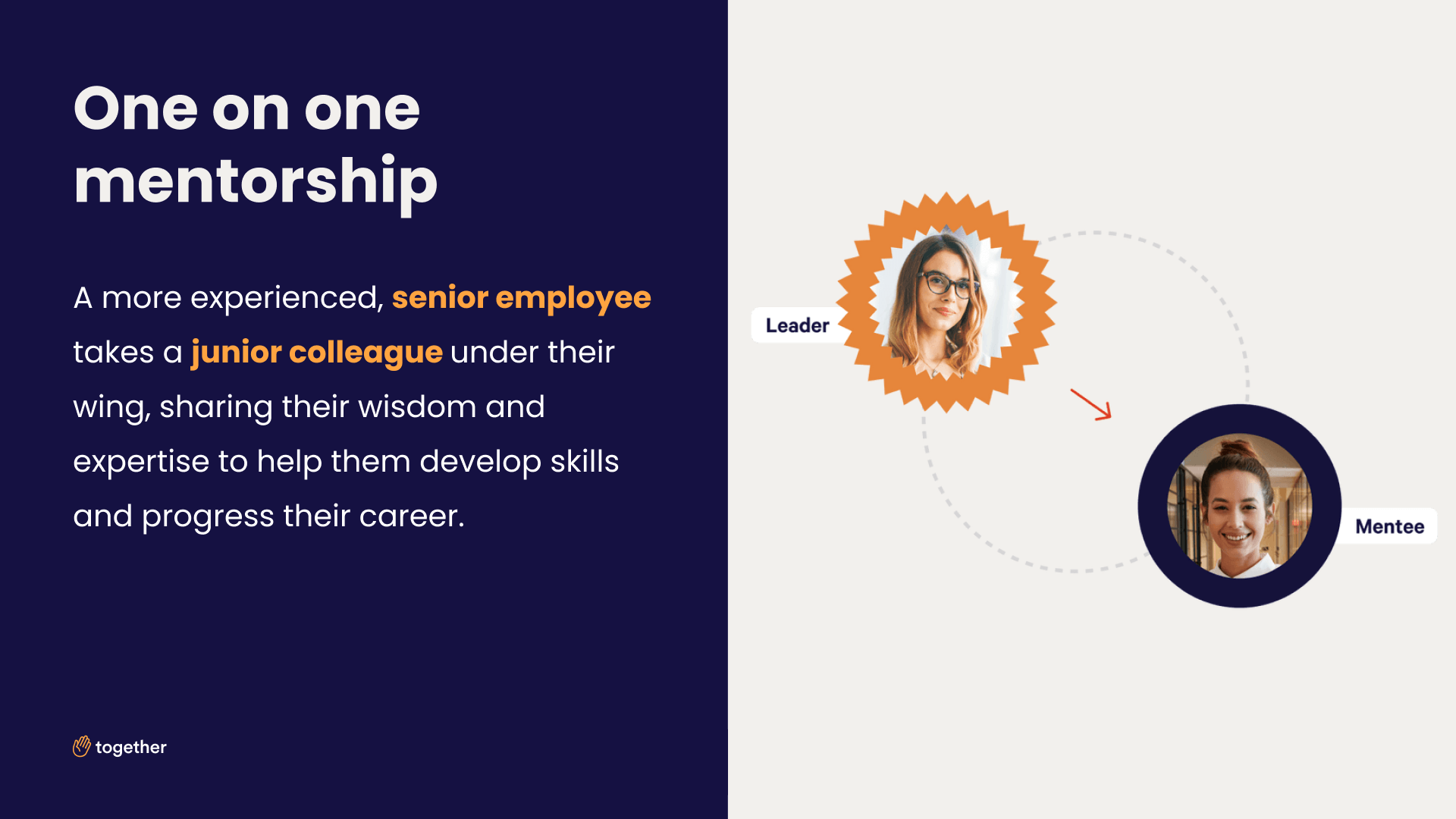 One on one mentorship

A more experienced, senior employee takes a junior colleague under their wing, sharing their wisdom and expertise to help them develop skills and progress their career.

together

Leader

Mentee